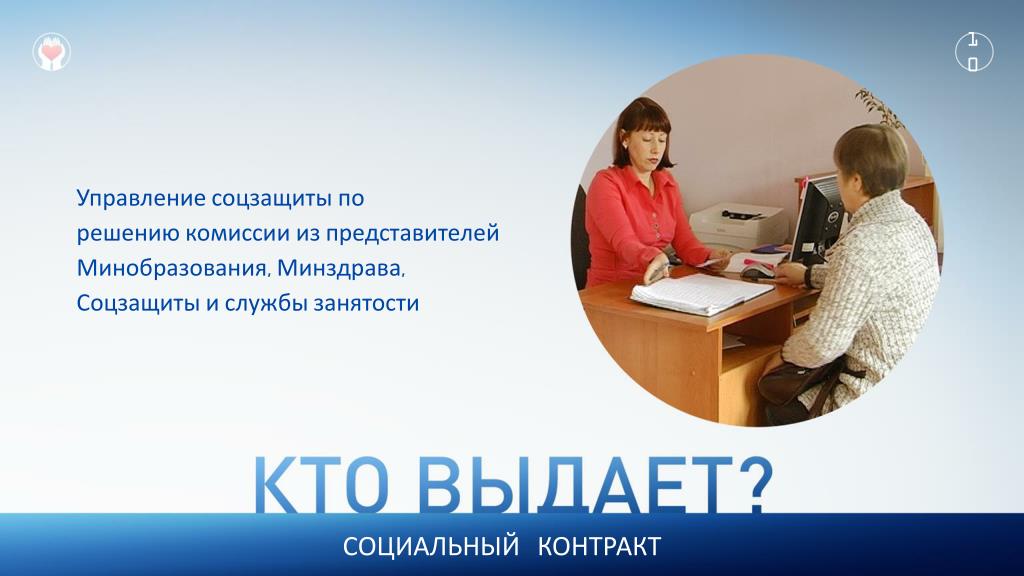 10

Управление соцзащиты по решению комиссии из представителей Минобразования, Минздрава, Соцзащиты и службы занятости

КТО ВЫДАЕТ?

СОЦИАЛЬНЫЙ КОНТРАКТ